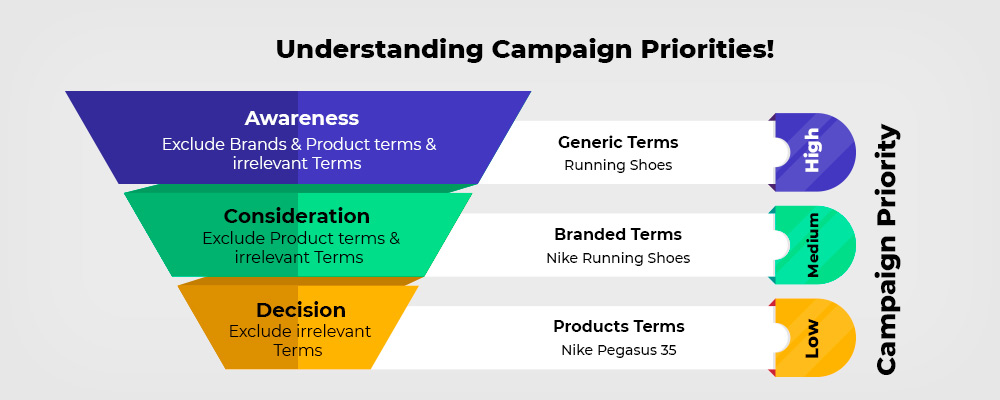 Understanding Campaign Priorities!

Awareness
Exclude Brands & Product terms & irrelevant Terms

Generic Terms
Running Shoes

High

Consideration
Exclude Product terms & irrelevant Terms

Branded Terms
Nike Running Shoes

Medium

Decision
Exclude irrelevant Terms

Products Terms
Nike Pegasus 35

Low

Campaign Priority